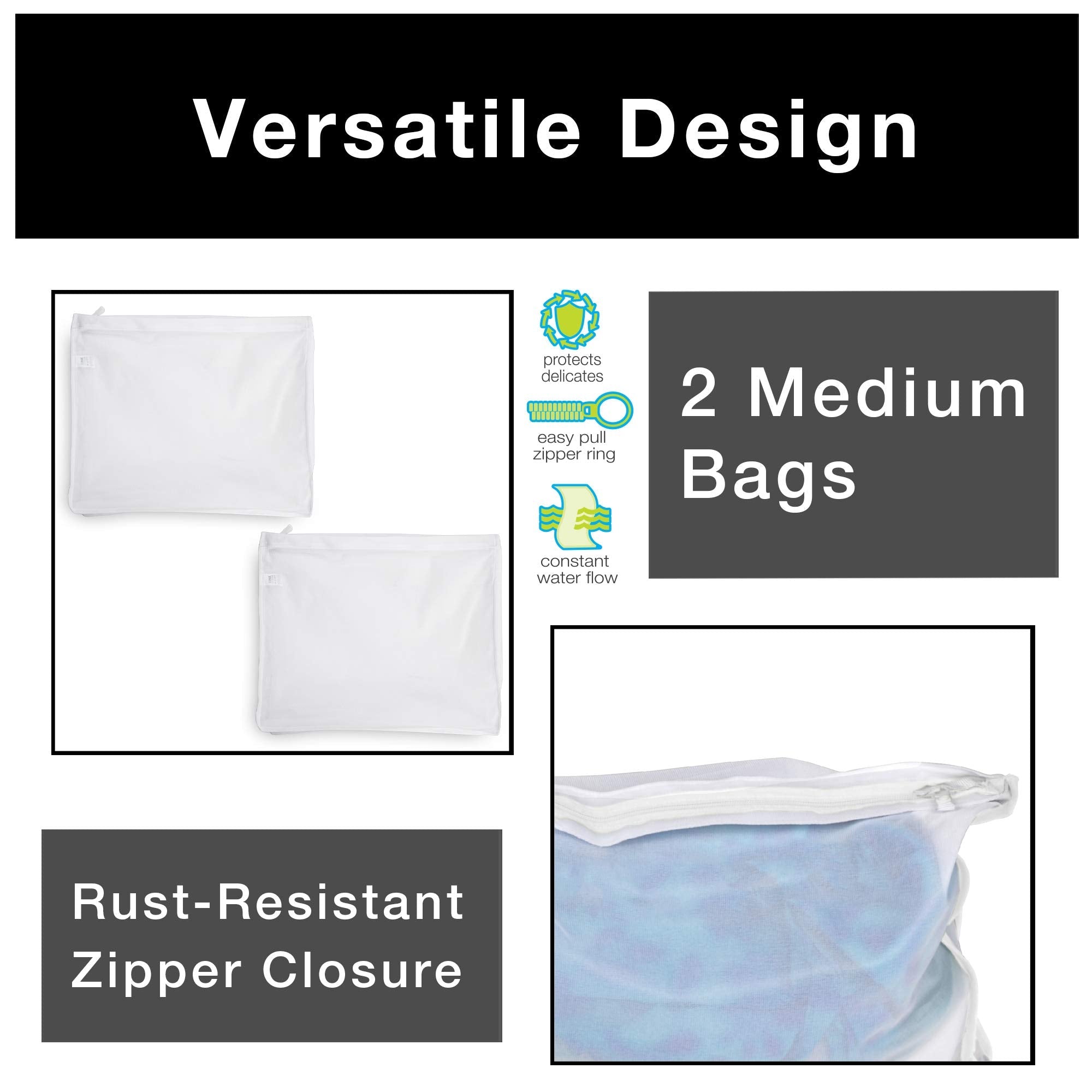 Versatile Design

protects delicates

easy pull zipper ring

constant water flow

2 Medium Bags

Rust-Resistant Zipper Closure